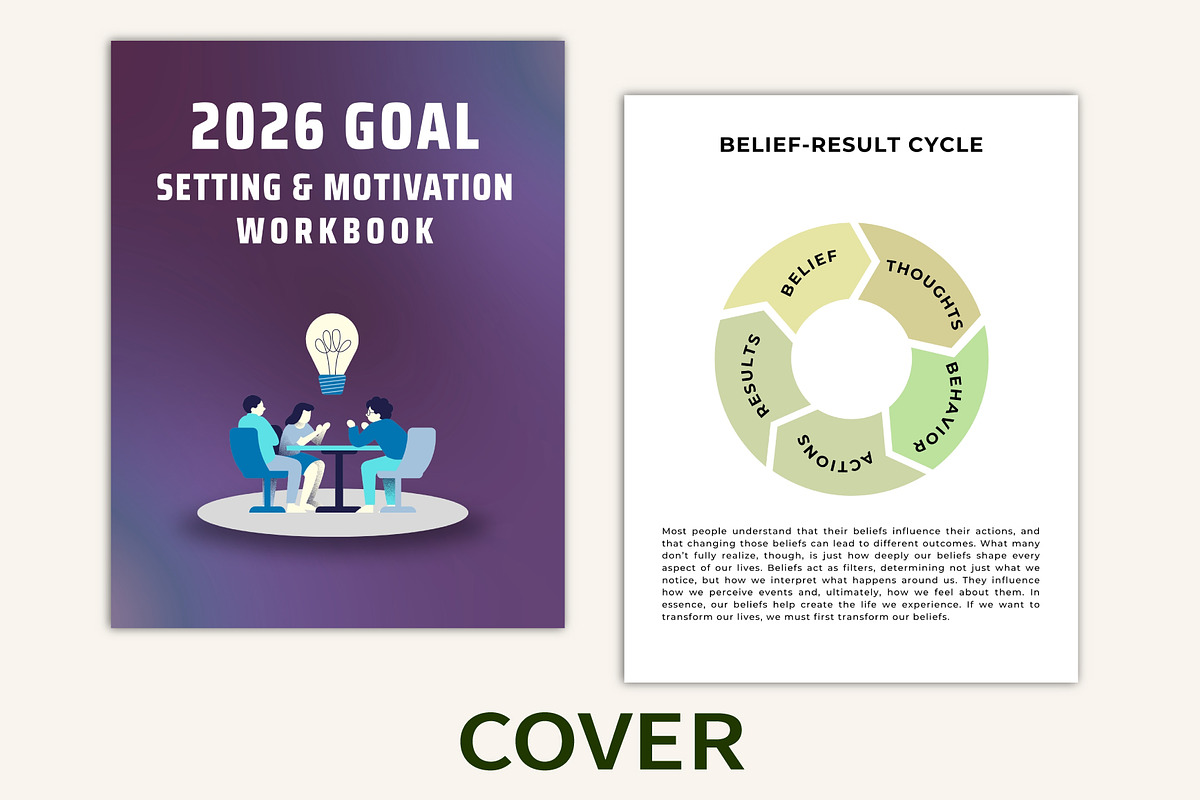 2026 GOAL
SETTING & MOTIVATION WORKBOOK

BELIEF-RESULT CYCLE

BELIEF
THOUGHTS
BEHAVIOR
ACTIONS
RESULTS

Most people understand that their beliefs influence their actions, and that changing those beliefs can lead to different outcomes. What many don't fully realize, though, is just how deeply our beliefs shape every aspect of our lives. Beliefs act as filters, determining not just what we notice, but how we interpret what happens around us. They influence how we perceive events and, ultimately, how we feel about them. In essence, our beliefs help create the life we experience. If we want to transform our lives, we must first transform our beliefs.

COVER